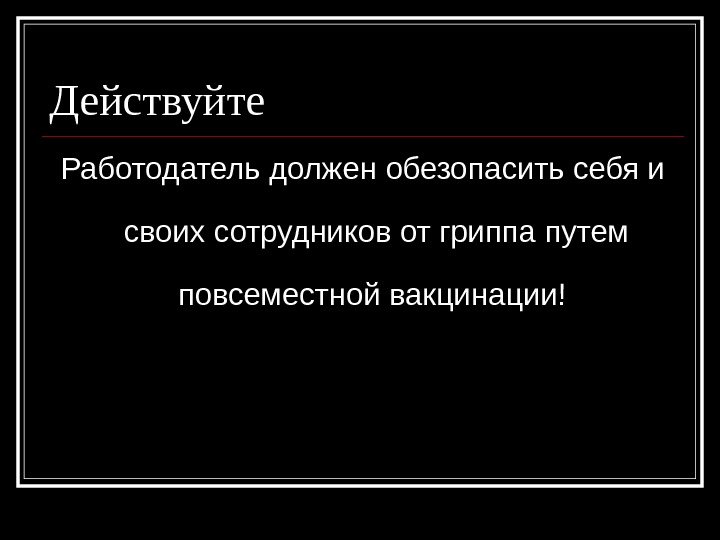 Действуйте

Работодатель должен обезопасить себя и своих сотрудников от гриппа путем повсеместной вакцинации!